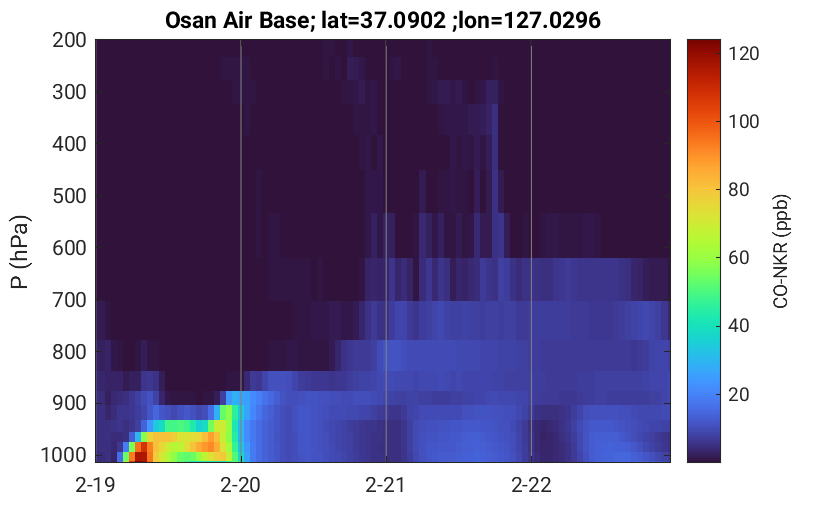 Osan Air Base; lat=37.0902 ;lon=127.0296

P (hPa)

200
300
400
500
600
700
800
900
1000

2-19
2-20
2-21
2-22

120
100
80
60
40
20

CO-NKR (ppb)